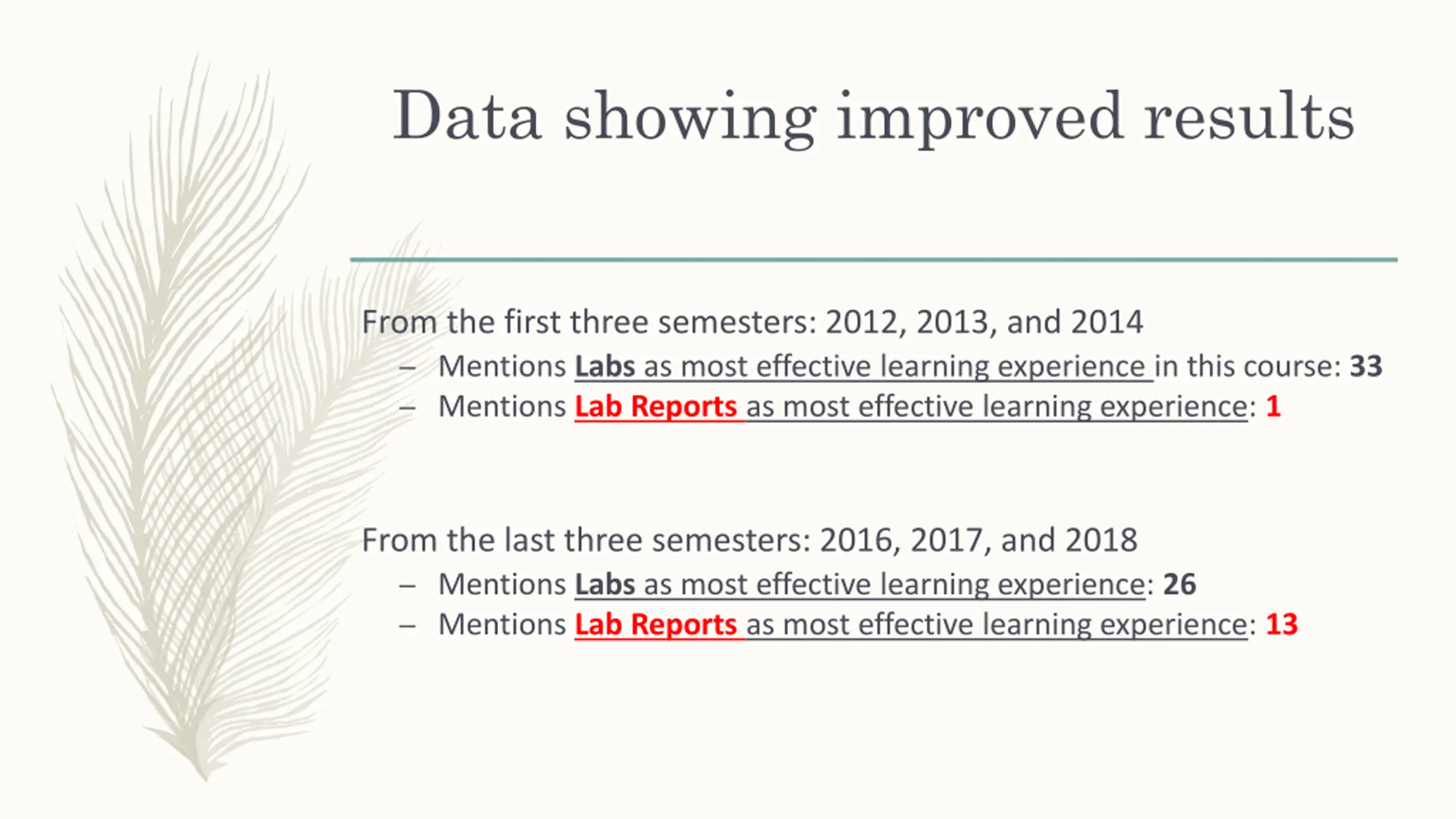 Data showing improved results

From the first three semesters: 2012, 2013, and 2014

– Mentions Labs as most effective learning experience in this course: 33
– Mentions Lab Reports as most effective learning experience: 1

From the last three semesters: 2016, 2017, and 2018

– Mentions Labs as most effective learning experience: 26
– Mentions Lab Reports as most effective learning experience: 13